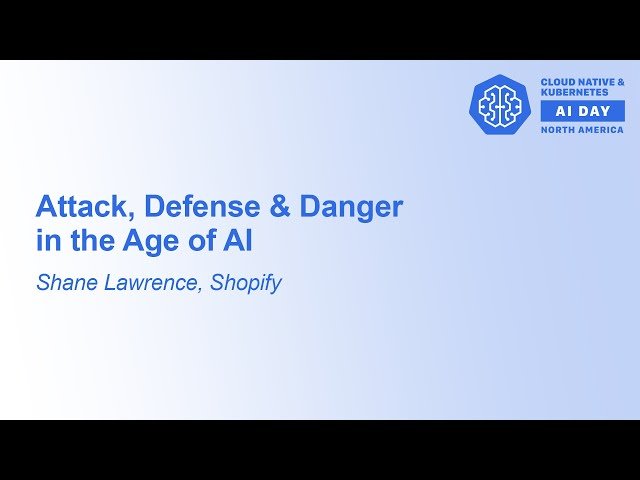 CLOUD NATIVE & KUBERNETES
AI DAY
NORTH AMERICA

Attack, Defense & Danger in the Age of AI

Shane Lawrence, Shopify